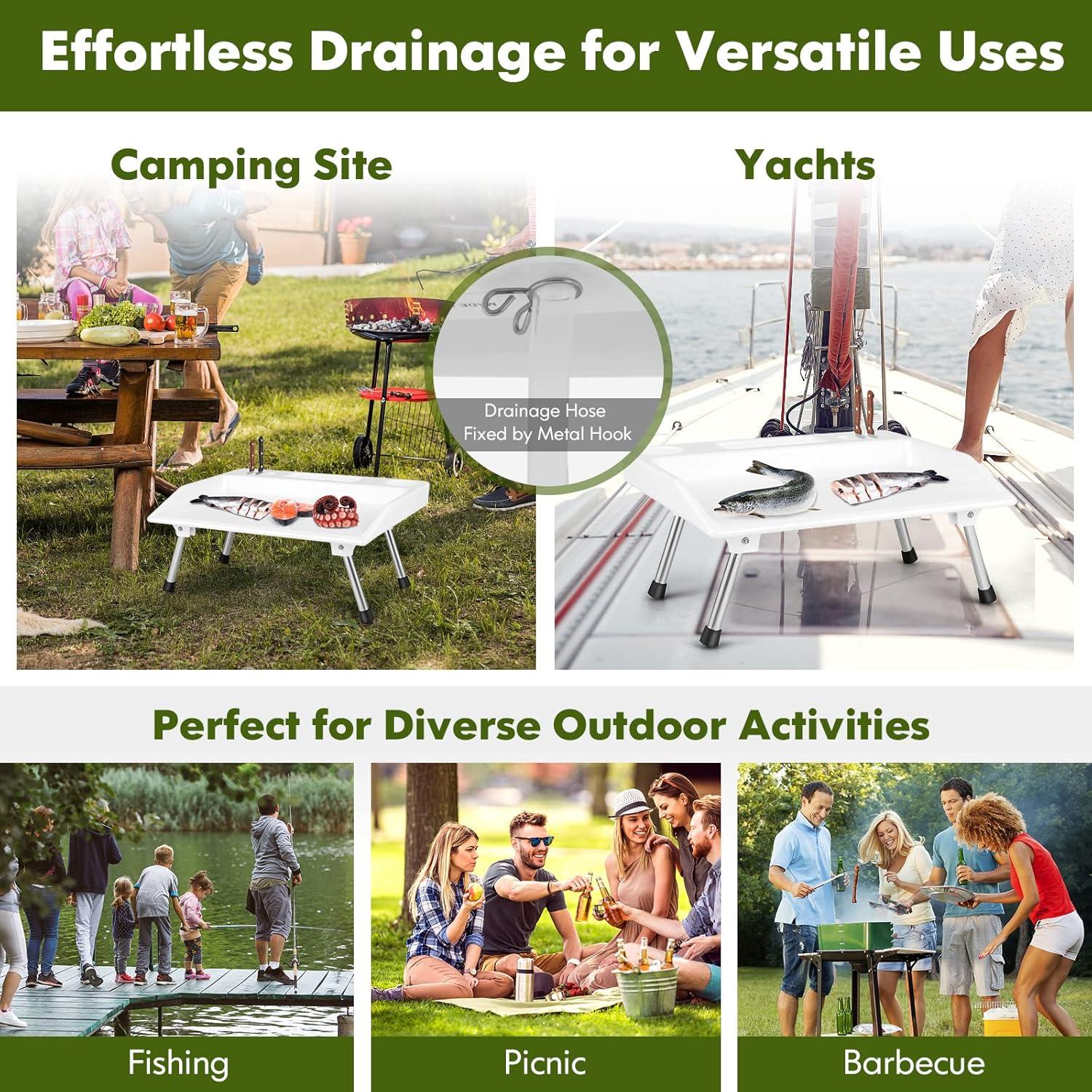 Effortless Drainage for Versatile Uses

Camping Site

Yachts

Drainage Hose
Fixed by Metal Hook

Perfect for Diverse Outdoor Activities

Fishing

Picnic

Barbecue